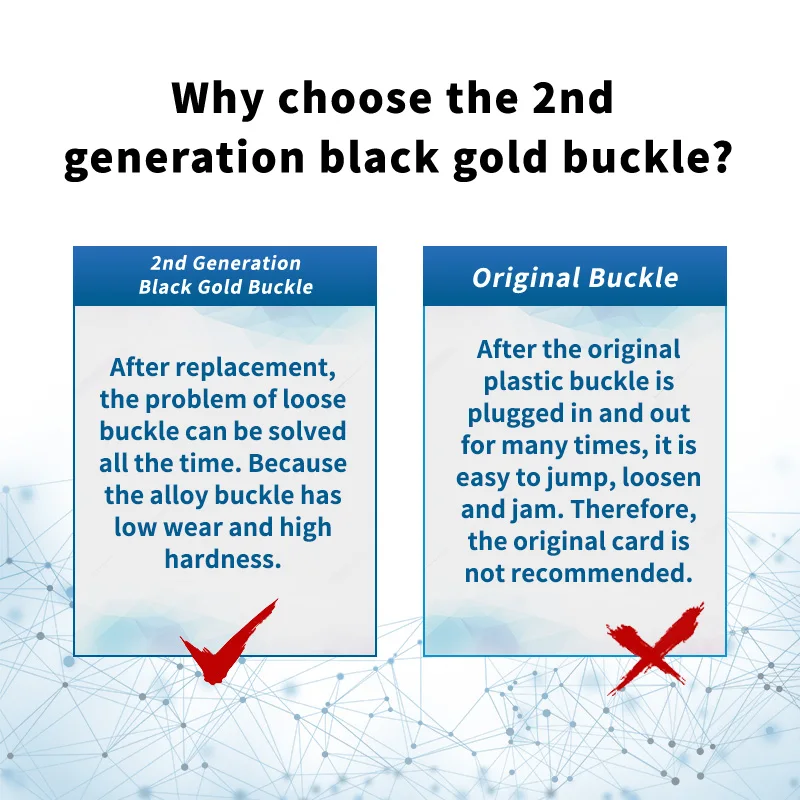 Why choose the 2nd generation black gold buckle?

2nd Generation Black Gold Buckle

After replacement, the problem of loose buckle can be solved all the time. Because the alloy buckle has low wear and high hardness.

Original Buckle

After the original plastic buckle is plugged in and out for many times, it is easy to jump, loosen and jam. Therefore, the original card is not recommended.